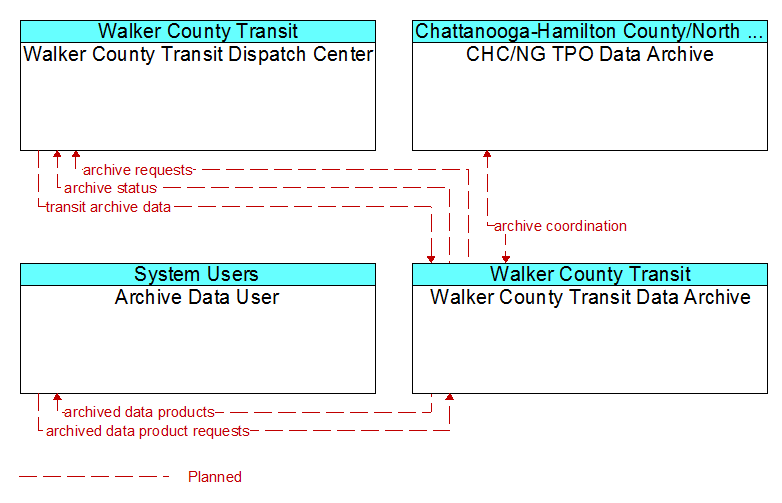 Walker County Transit
Walker County Transit Dispatch Center

Chattanooga-Hamilton County/North ...
CHC/NG TPO Data Archive

archive requests
archive status
transit archive data

archive coordination

System Users
Archive Data User

Walker County Transit
Walker County Transit Data Archive

archived data products
archived data product requests

Planned